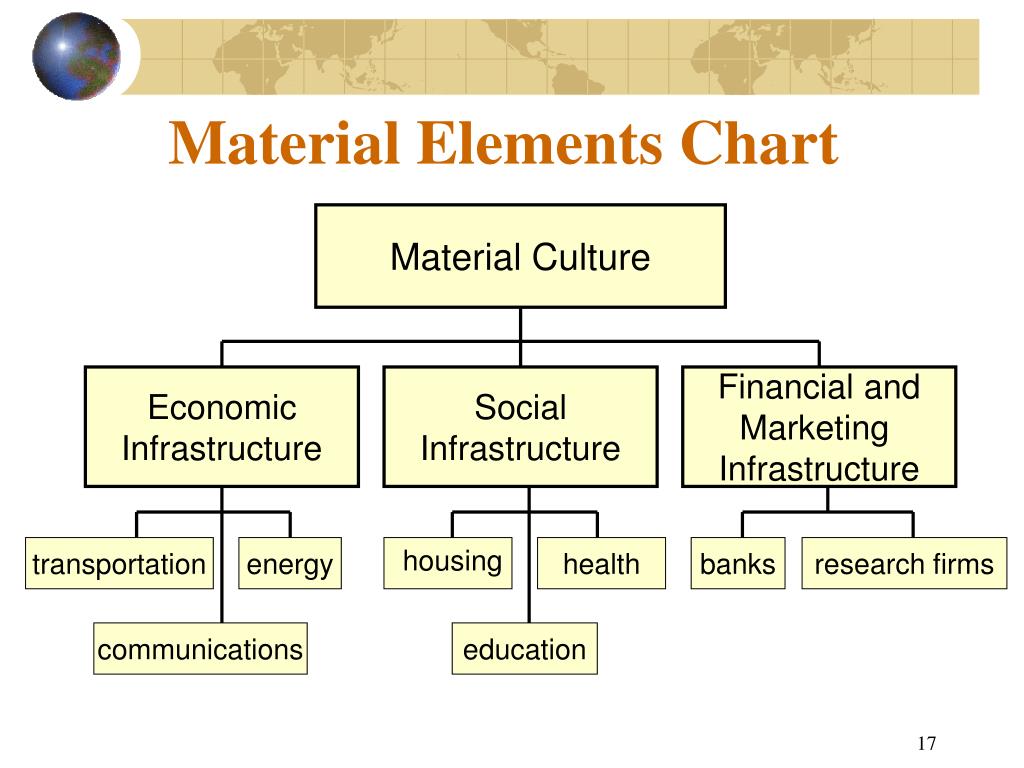 Material Elements Chart

Material Culture

Economic Infrastructure

Social Infrastructure

Financial and Marketing Infrastructure

transportation

energy

communications

housing

health

education

banks

research firms

17